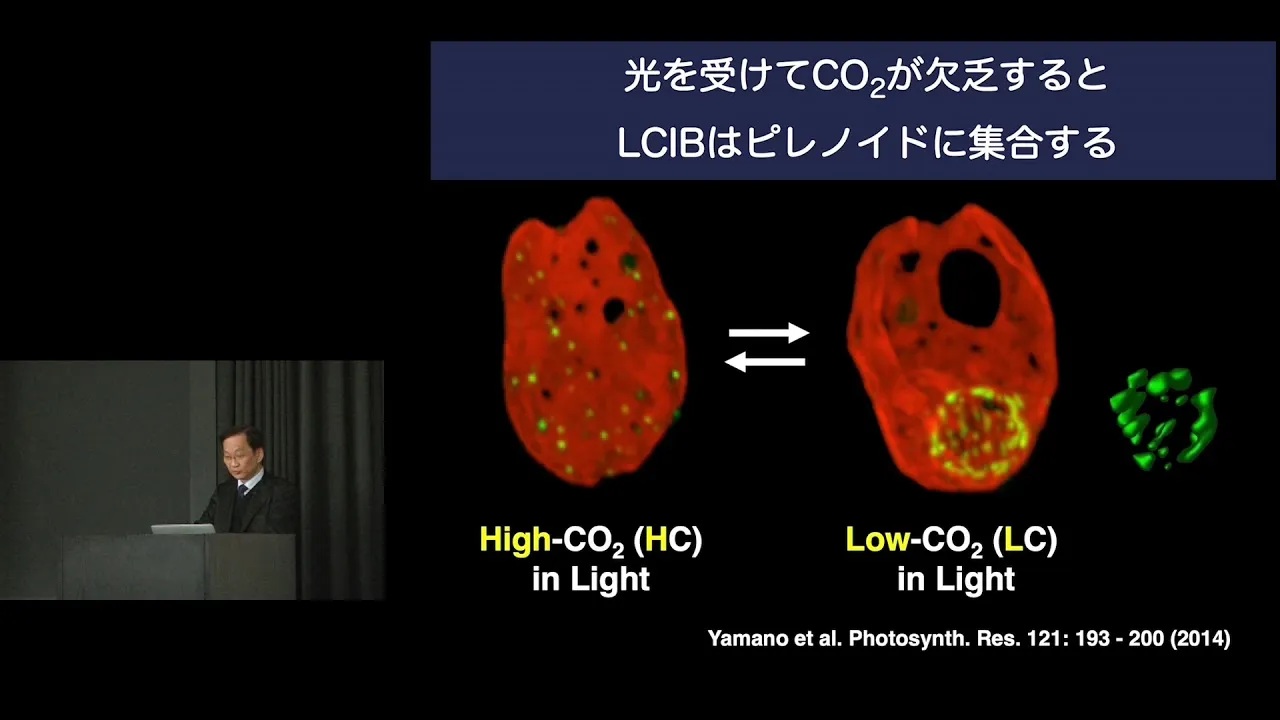 光を受けて$CO_2$が欠乏すると
LCIBはピレノイドに集合する

High-$CO_2$ (HC)
in Light

Low-$CO_2$ (LC)
in Light

Yamano et al. Photosynth. Res. 121: 193 - 200 (2014)